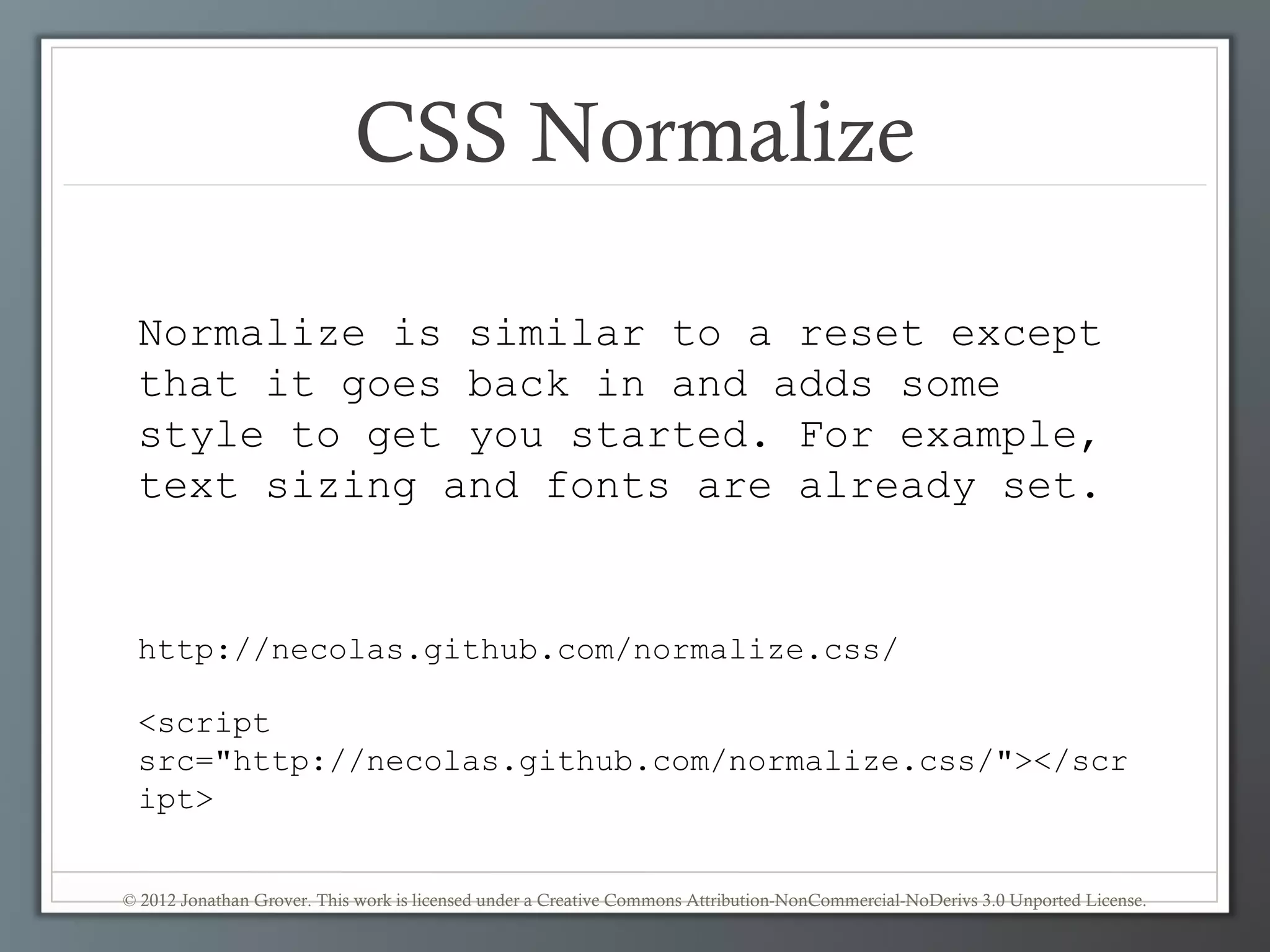 CSS Normalize

Normalize is similar to a reset except that it goes back in and adds some style to get you started. For example, text sizing and fonts are already set.

http://necolas.github.com/normalize.css/

<script src="http://necolas.github.com/normalize.css/"></script>

© 2012 Jonathan Grover. This work is licensed under a Creative Commons Attribution-NonCommercial-NoDerivs 3.0 Unported License.